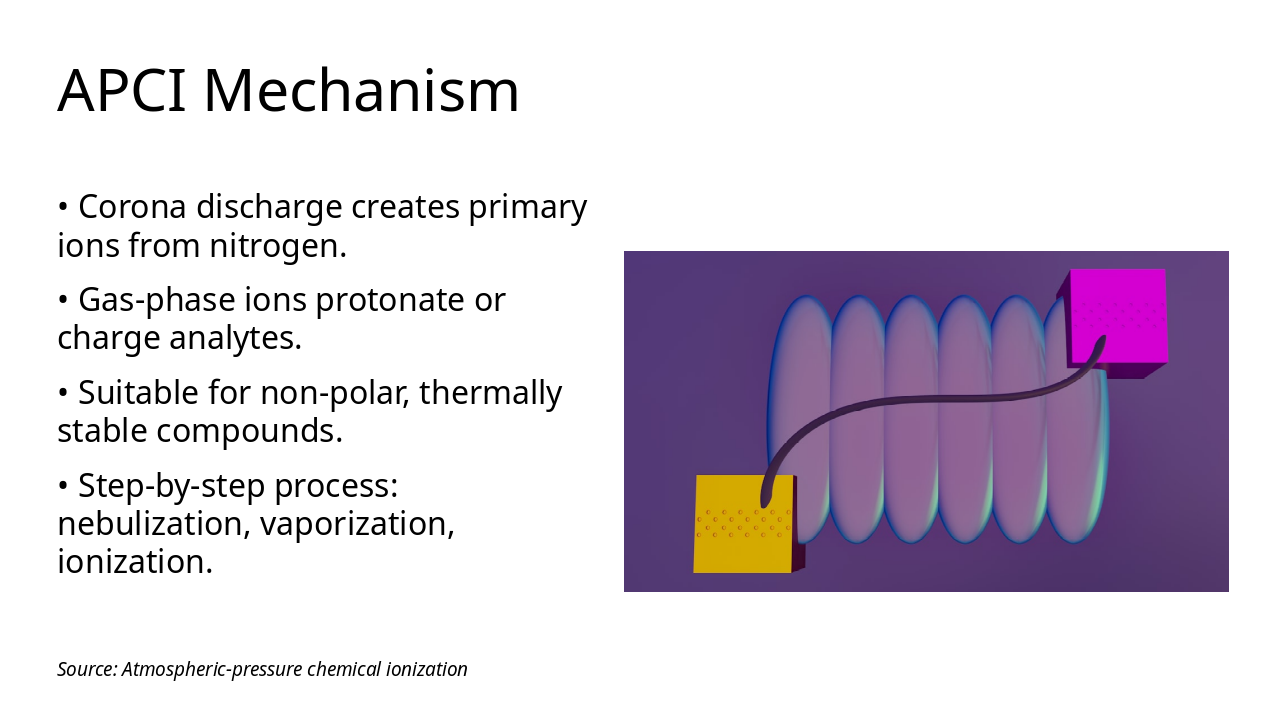 APCI Mechanism

• Corona discharge creates primary ions from nitrogen.

• Gas-phase ions protonate or charge analytes.

• Suitable for non-polar, thermally stable compounds.

• Step-by-step process: nebulization, vaporization, ionization.

Source: Atmospheric-pressure chemical ionization